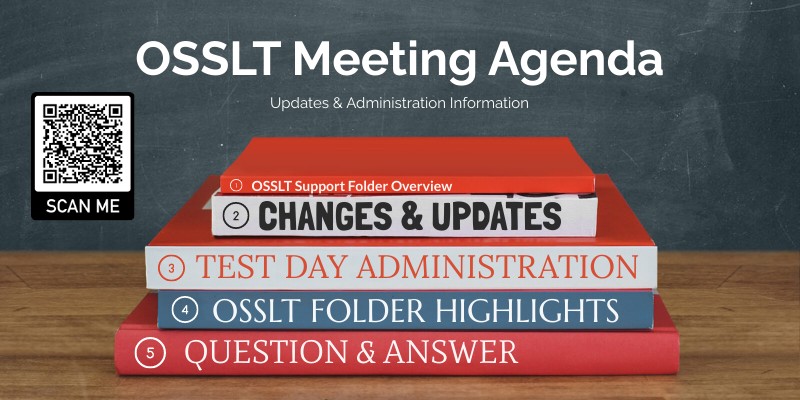 OSSLT Meeting Agenda

Updates & Administration Information

SCAN ME

1 OSSLT Support Folder Overview

2 CHANGES & UPDATES

3 TEST DAY ADMINISTRATION

4 OSSLT FOLDER HIGHLIGHTS

5 QUESTION & ANSWER